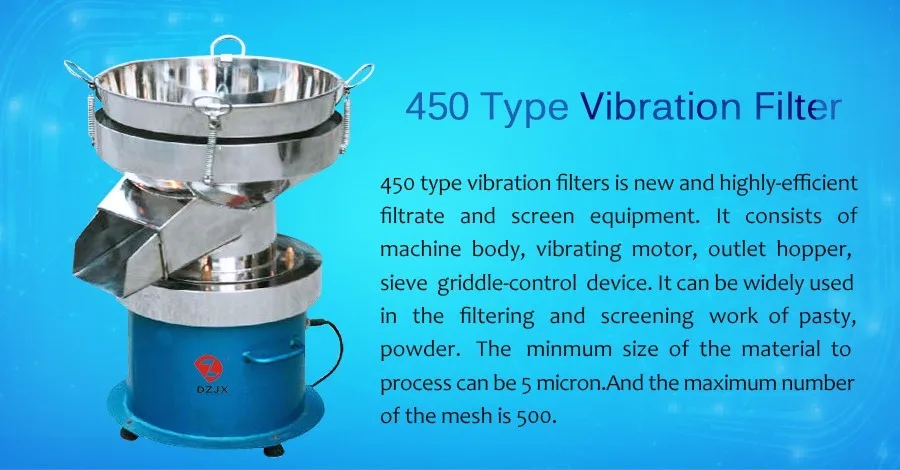 450 Type Vibration Filter

450 type vibration filters is new and highly-efficient filtrate and screen equipment. It consists of machine body, vibrating motor, outlet hopper, sieve griddle-control device. It can be widely used in the filtering and screening work of pasty, powder. The minmum size of the material to process can be 5 micron.And the maximum number of the mesh is 500.

DZJX